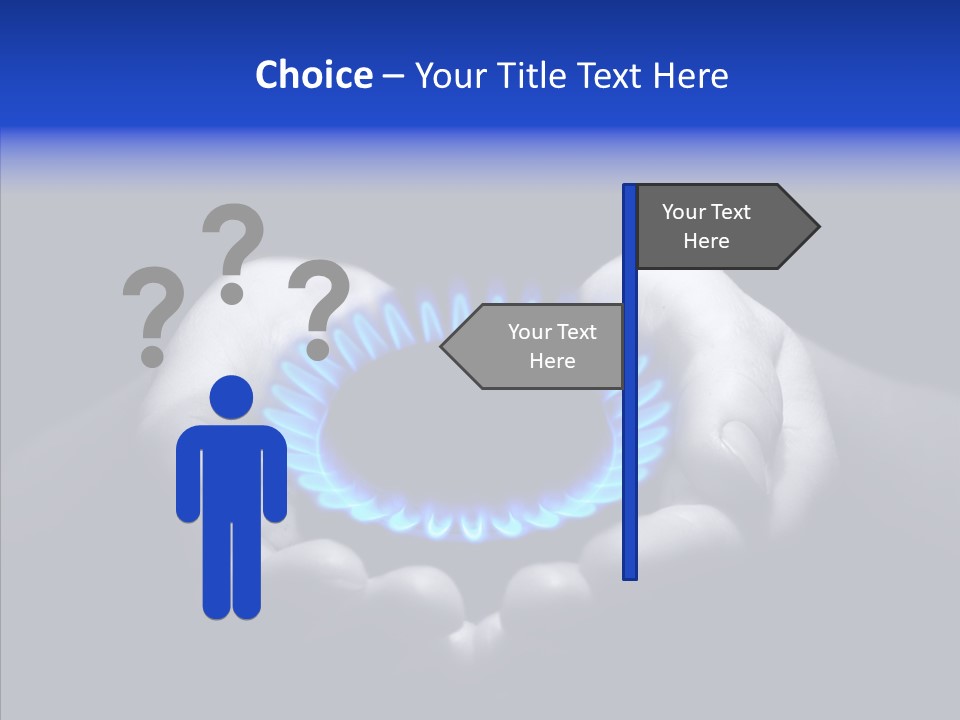 Choice – Your Title Text Here

? ? ?

Your Text Here

Your Text Here